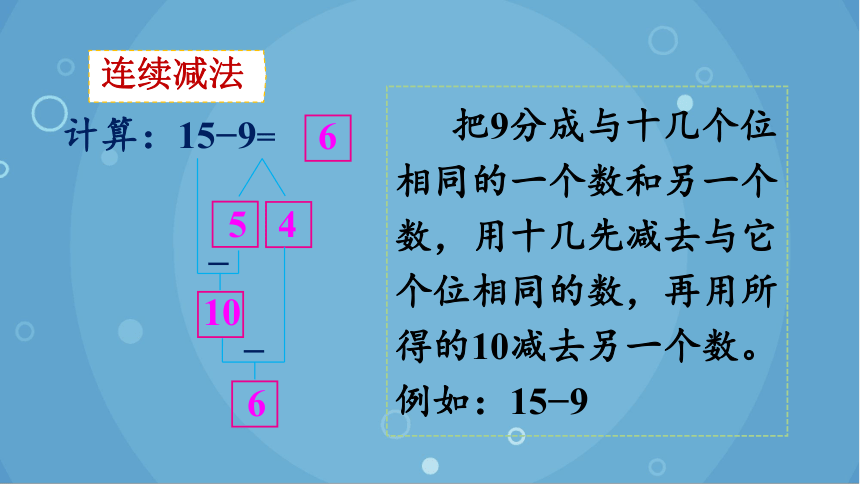 连续减法

计算：15−9= 6

5 4

−

10

−

6

把9分成与十几个位相同的一个数和另一个数，用十几先减去与它个位相同的数，再用所得的10减去另一个数。

例如：15−9